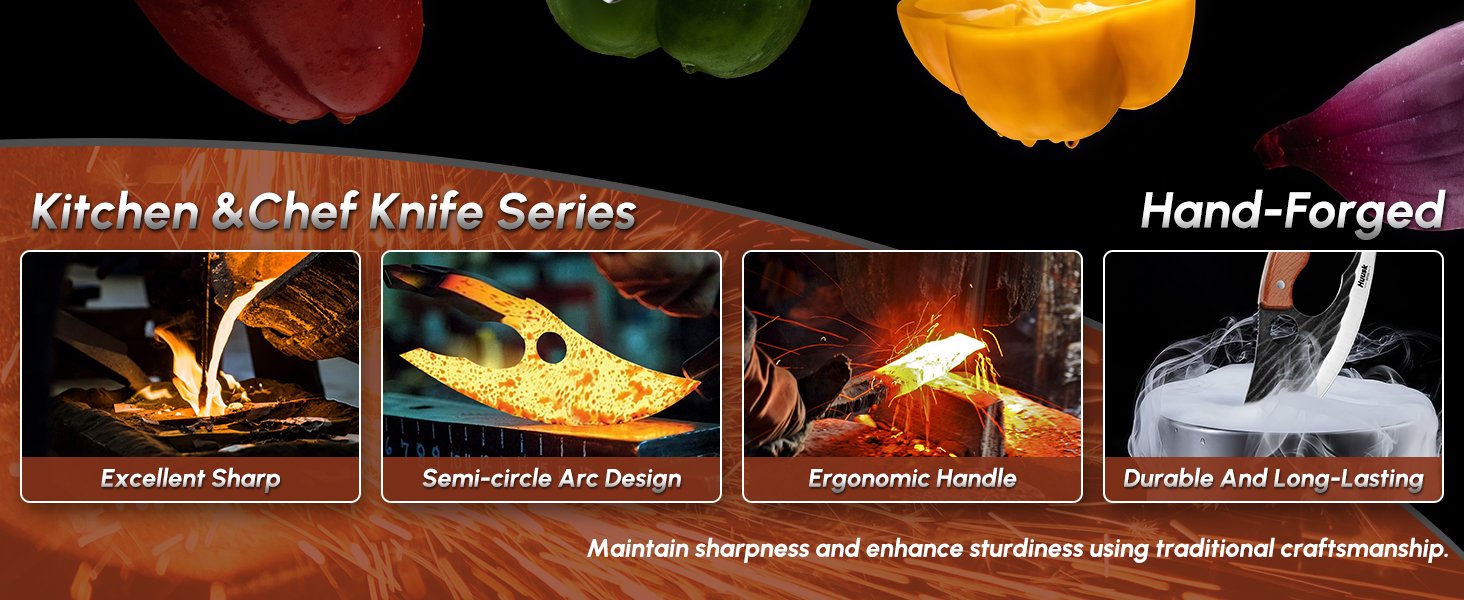 Kitchen &Chef Knife Series

Hand-Forged

Excellent Sharp

Semi-circle Arc Design

Ergonomic Handle

Durable And Long-Lasting

Maintain sharpness and enhance sturdiness using traditional craftsmanship.